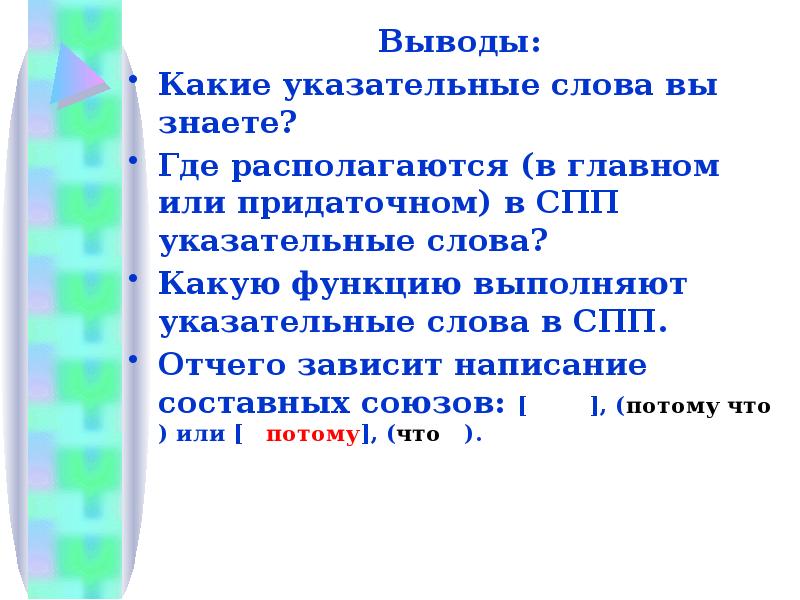 Выводы:

• Какие указательные слова вы знаете?

• Где располагаются (в главном или придаточном) в СПП указательные слова?

• Какую функцию выполняют указательные слова в СПП.

• Отчего зависит написание составных союзов: [ ], (потому что ) или [ потому], (что ).